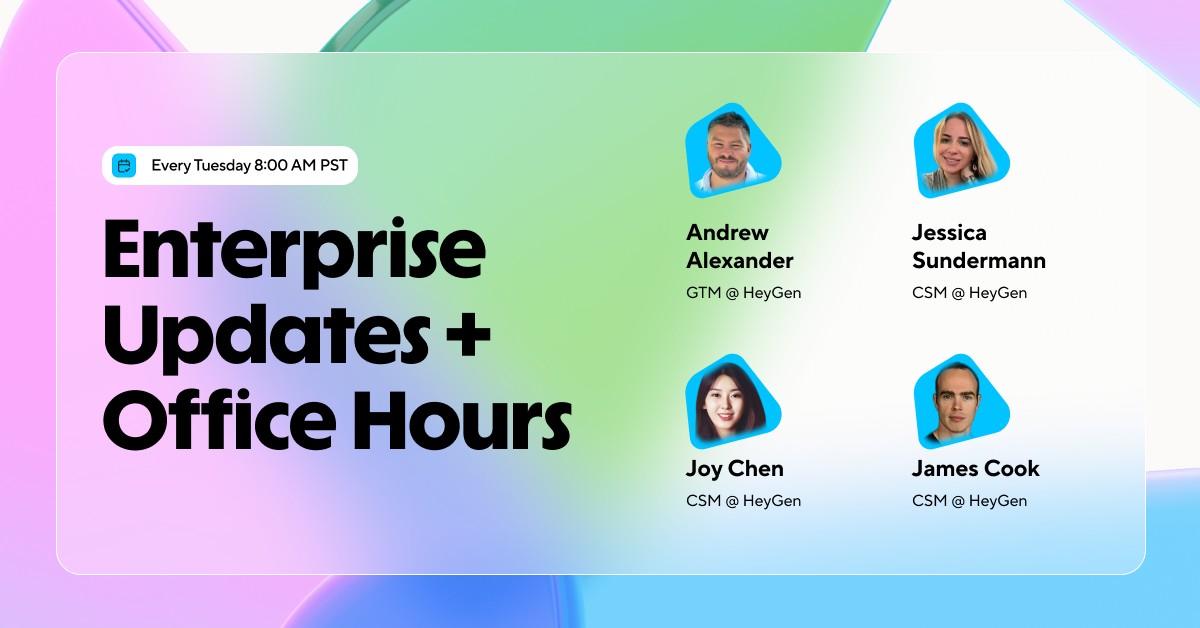 Every Tuesday 8:00 AM PST

Enterprise Updates + Office Hours

Andrew Alexander
GTM @ HeyGen

Jessica Sundermann
CSM @ HeyGen

Joy Chen
CSM @ HeyGen

James Cook
CSM @ HeyGen